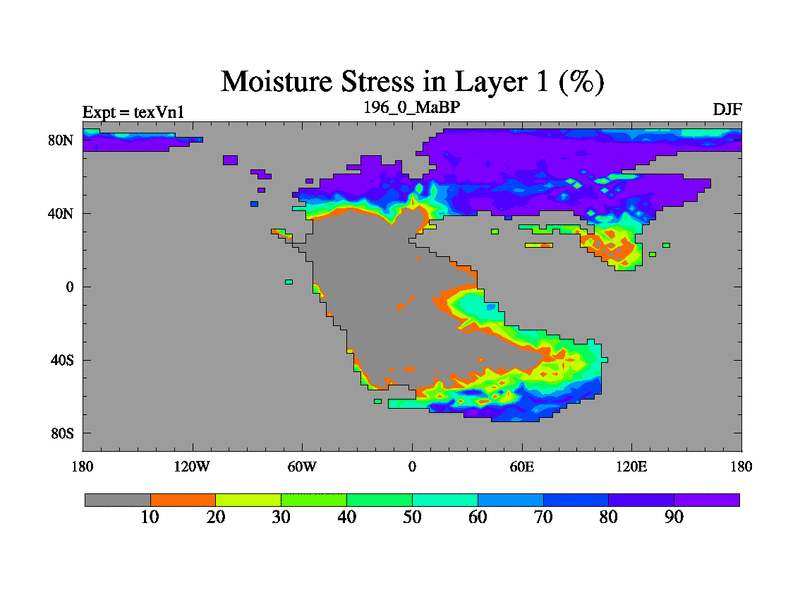 Moisture Stress in Layer 1 (%)

Expt = texVn1

196_0_MaBP

DJF

80N
40N
0
40S
80S

180
120W
60W
0
60E
120E
180

10
20
30
40
50
60
70
80
90